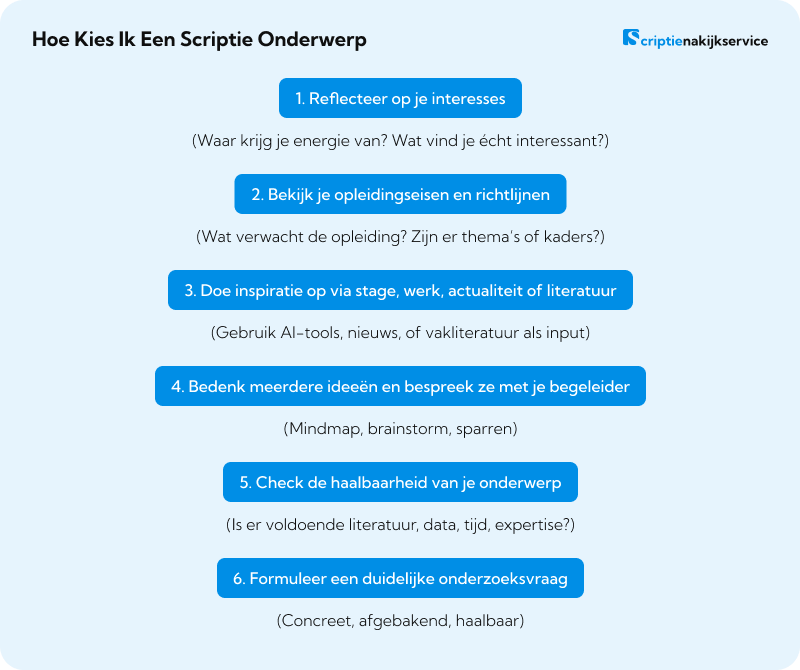 Hoe Kies Ik Een Scriptie Onderwerp

Scriptienakijkservice

1. Reflecteer op je interesses

(Waar krijg je energie van? Wat vind je écht interessant?)

2. Bekijk je opleidingseisen en richtlijnen

(Wat verwacht de opleiding? Zijn er thema's of kaders?)

3. Doe inspiratie op via stage, werk, actualiteit of literatuur

(Gebruik AI-tools, nieuws, of vakliteratuur als input)

4. Bedenk meerdere ideeën en bespreek ze met je begeleider

(Mindmap, brainstorm, sparren)

5. Check de haalbaarheid van je onderwerp

(Is er voldoende literatuur, data, tijd, expertise?)

6. Formuleer een duidelijke onderzoeksvraag

(Concreet, afgebakend, haalbaar)